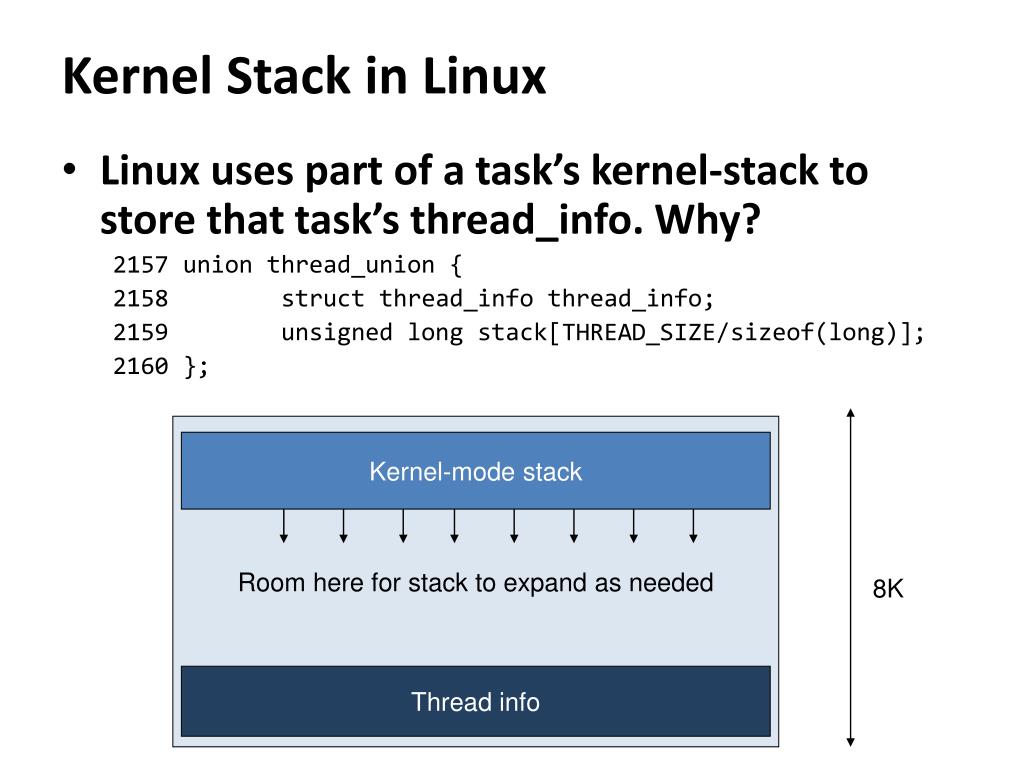 Kernel Stack in Linux

• Linux uses part of a task's kernel-stack to store that task's thread_info. Why?

2157 union thread_union {
2158 struct thread_info thread_info;
2159 unsigned long stack[THREAD_SIZE/sizeof(long)];
2160 };

Kernel-mode stack

Room here for stack to expand as needed

Thread info

8K